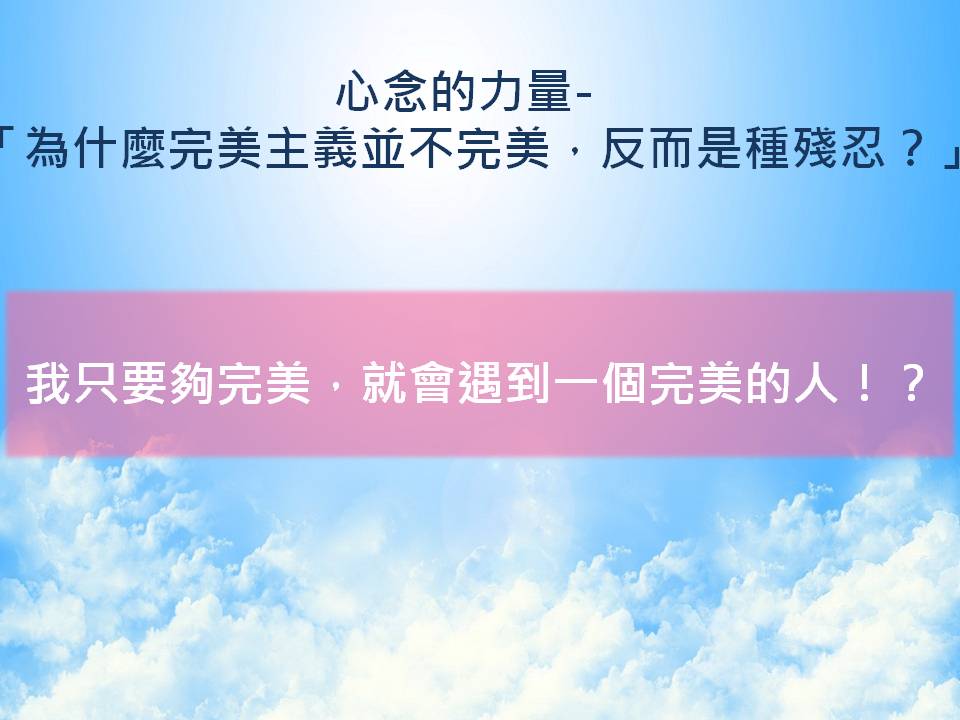 心念的力量-
「為什麼完美主義並不完美，反而是種殘忍？」

我只要夠完美，就會遇到一個完美的人！？